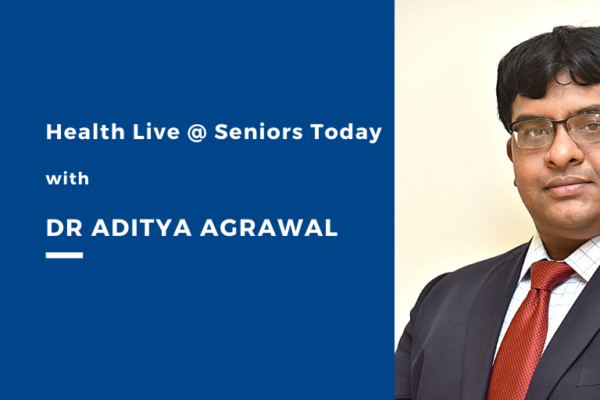 Health Live @ Seniors Today

with

DR ADITYA AGRAWAL